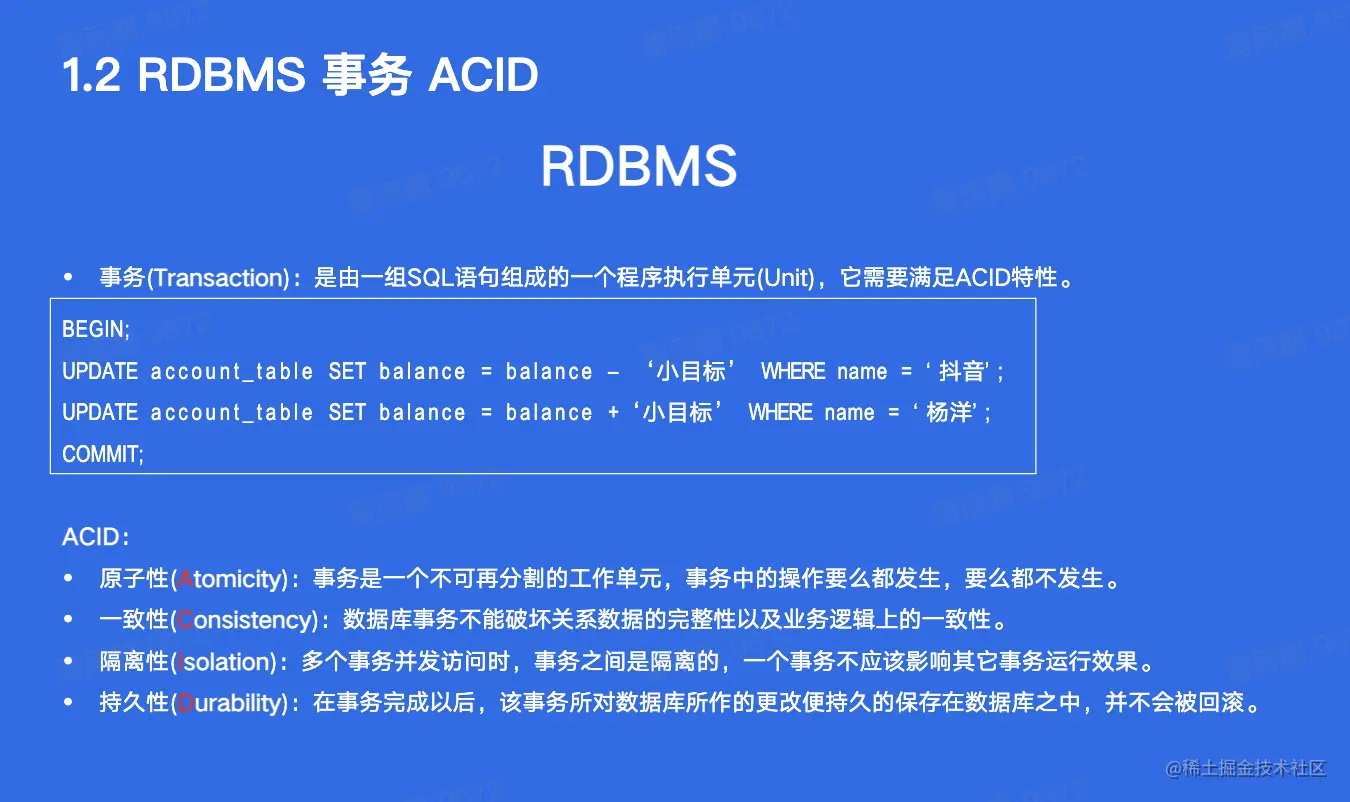 1.2 RDBMS 事务 ACID

RDBMS

• 事务(Transaction)：是由一组SQL语句组成的一个程序执行单元(Unit)，它需要满足ACID特性。

BEGIN;
UPDATE account_table SET balance = balance – ‘小目标’ WHERE name = ‘抖音’;
UPDATE account_table SET balance = balance +‘小目标’ WHERE name = ‘杨洋’;
COMMIT;

ACID：
• 原子性(Atomicity)：事务是一个不可再分割的工作单元，事务中的操作要么都发生，要么都不发生。
• 一致性(Consistency)：数据库事务不能破坏关系数据的完整性以及业务逻辑上的一致性。
• 隔离性(Isolation)：多个事务并发访问时，事务之间是隔离的，一个事务不应该影响其它事务运行效果。
• 持久性(Durability)：在事务完成以后，该事务所对数据库所作的更改便持久的保存在数据库之中，并不会被回滚。

@稀土掘金技术社区